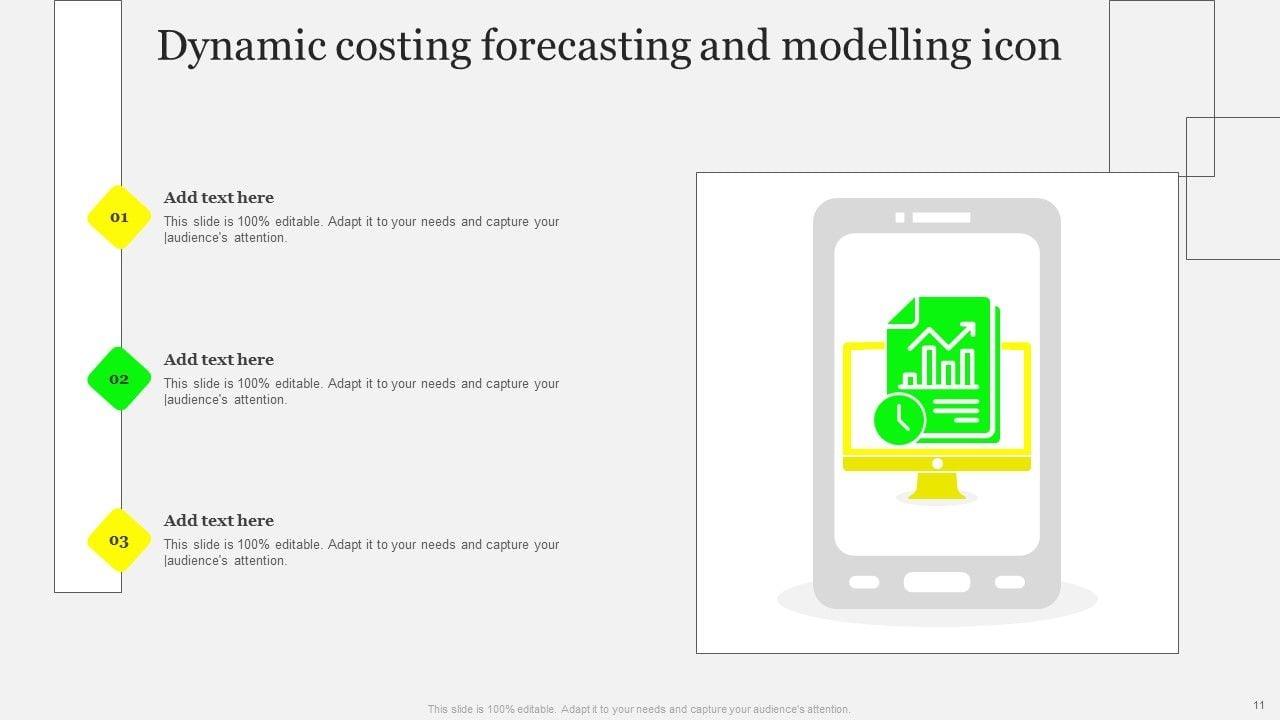 Dynamic costing forecasting and modelling icon

01

Add text here

This slide is 100% editable. Adapt it to your needs and capture your |audience's attention.

02

Add text here

This slide is 100% editable. Adapt it to your needs and capture your |audience's attention.

03

Add text here

This slide is 100% editable. Adapt it to your needs and capture your |audience's attention.

This slide is 100% editable. Adapt it to your needs and capture your audience's attention.

11